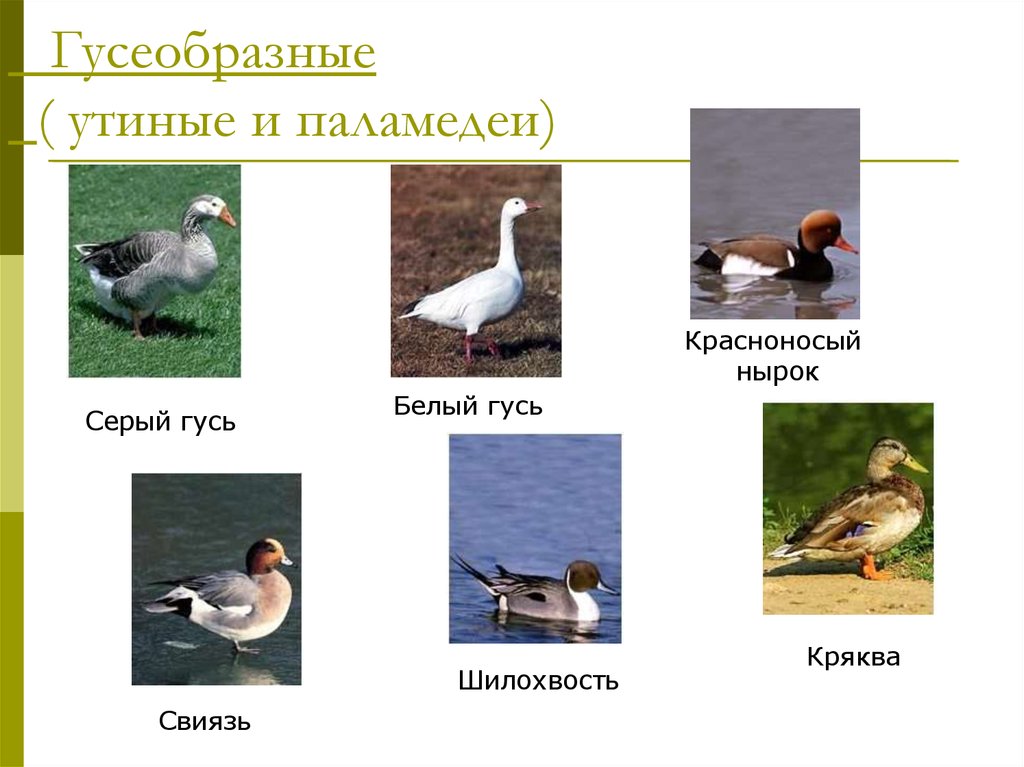 Гусеобразные

( утиные и паламедеи)

Серый гусь

Белый гусь

Красноносый нырок

Свиязь

Шилохвость

Кряква